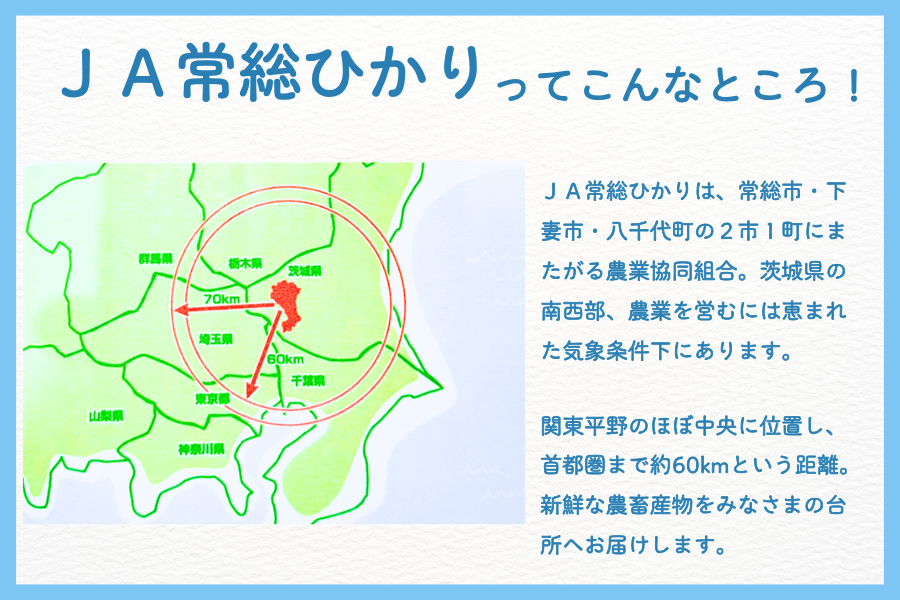 ＪＡ常総ひかりってこんなところ！

群馬県
栃木県
茨城県
70km
埼玉県
60km
千葉県
東京都
山梨県
神奈川県

ＪＡ常総ひかりは、常総市・下妻市・八千代町の２市１町にまたがる農業協同組合。茨城県の南西部、農業を営むには恵まれた気象条件下にあります。

関東平野のほぼ中央に位置し、首都圏まで約60kmという距離。新鮮な農畜産物をみなさまの台所へお届けします。